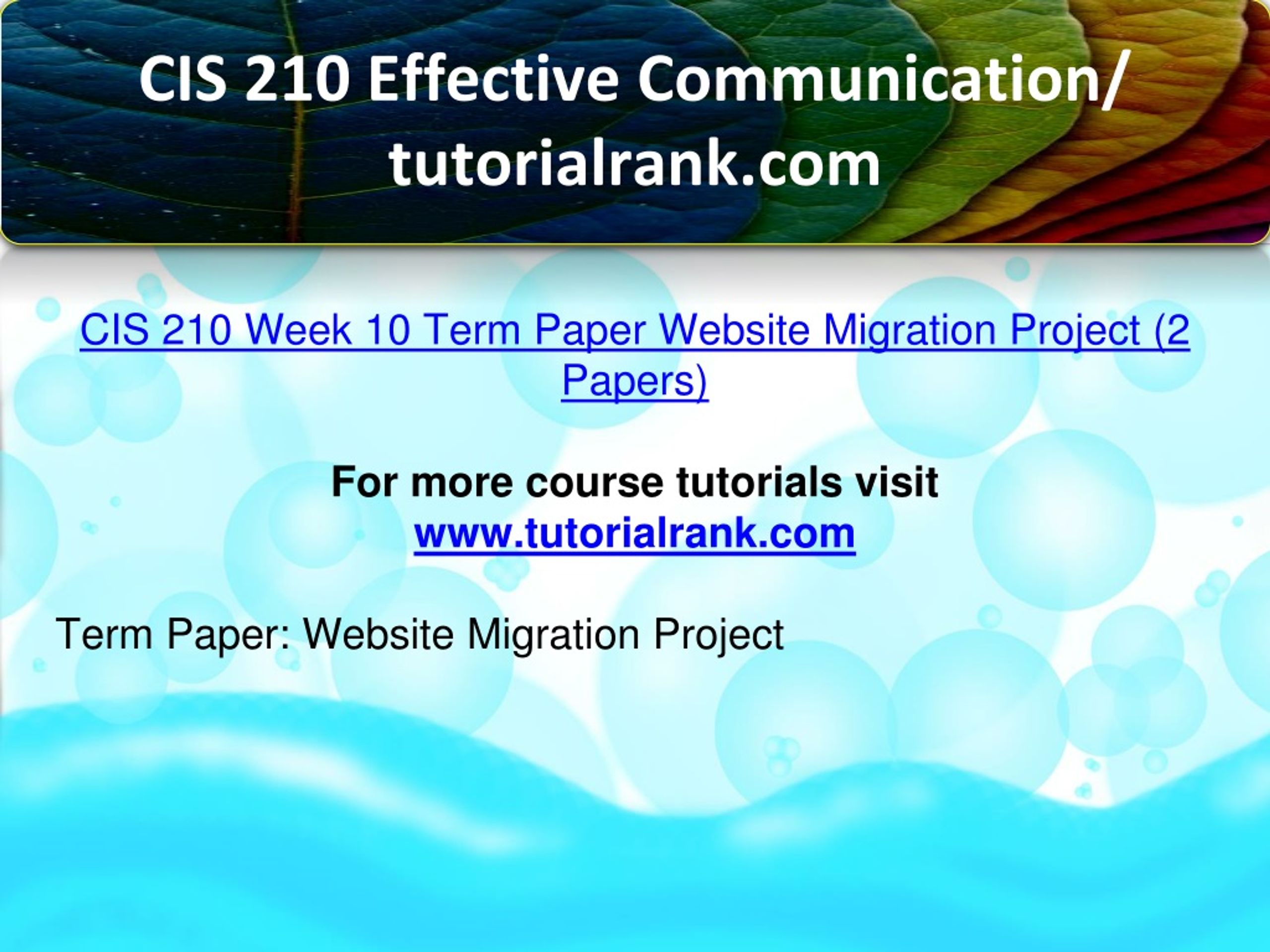 CIS 210 Effective Communication/ tutorialrank.com

CIS 210 Week 10 Term Paper Website Migration Project (2 Papers)

For more course tutorials visit
www.tutorialrank.com

Term Paper: Website Migration Project